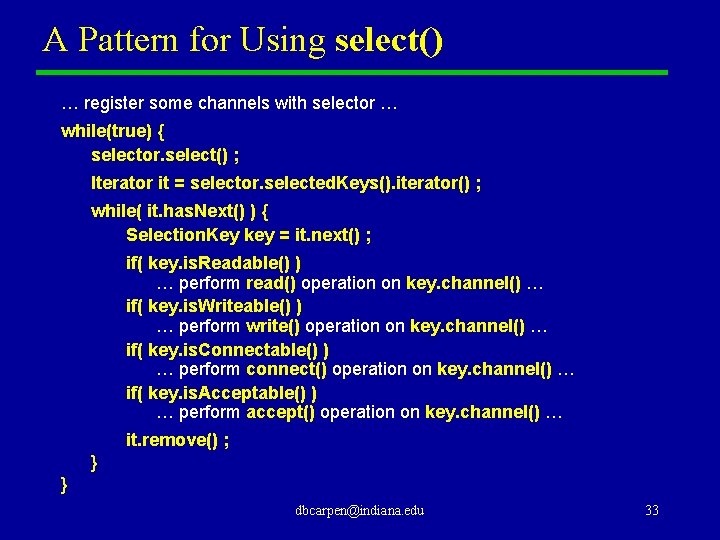 A Pattern for Using select()

… register some channels with selector …

while(true) {
selector.select() ;
Iterator it = selector.selectedKeys().iterator() ;
while( it.hasNext() ) {
SelectionKey key = it.next() ;
if( key.isReadable() )
… perform read() operation on key.channel() …
if( key.isWriteable() )
… perform write() operation on key.channel() …
if( key.isConnectable() )
… perform connect() operation on key.channel() …
if( key.isAcceptable() )
… perform accept() operation on key.channel() …
it.remove() ;
}
}

dbcarpen@indiana.edu

33